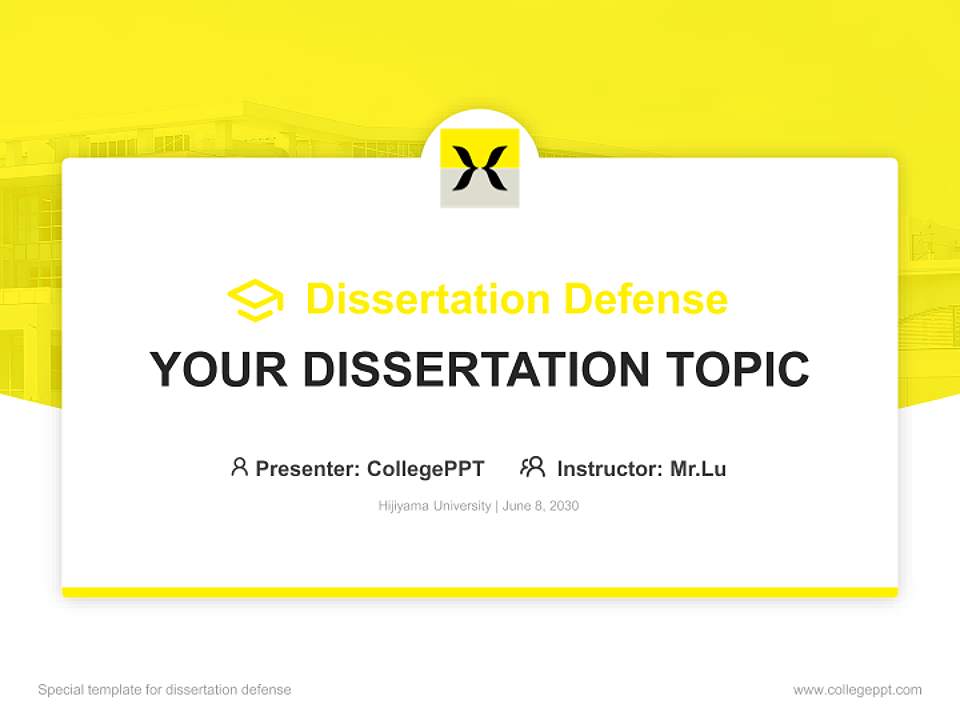 Dissertation Defense

YOUR DISSERTATION TOPIC

Presenter: CollegePPT Instructor: Mr.Lu

Hijiyama University | June 8, 2030

Special template for dissertation defense

www.collegeppt.com